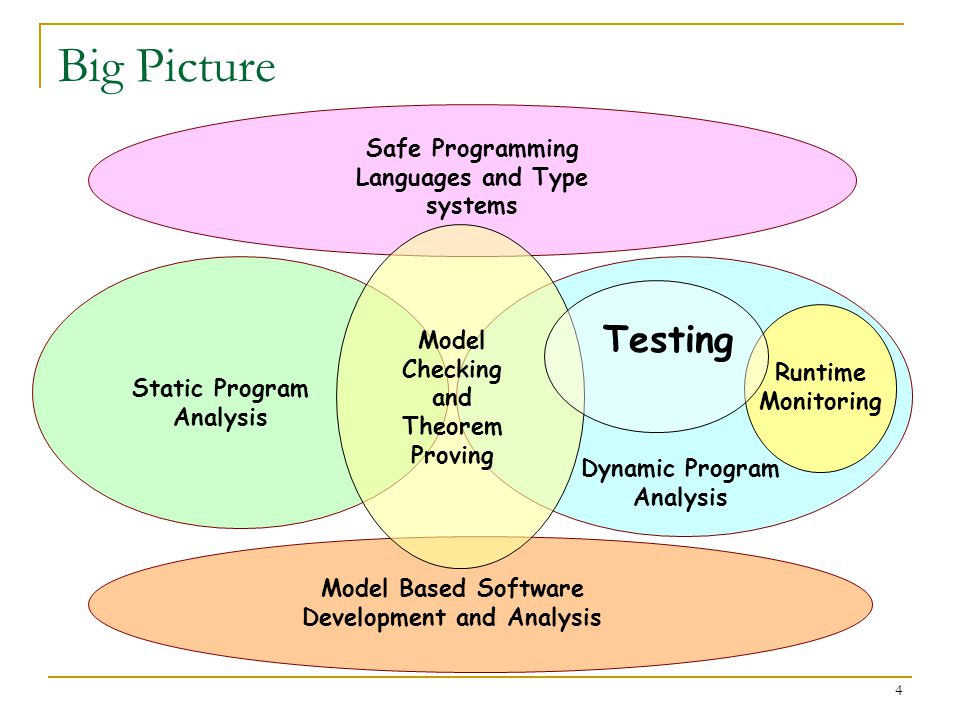 Big Picture

Safe Programming Languages and Type systems

Static Program Analysis

Model Checking and Theorem Proving

Testing

Runtime Monitoring

Dynamic Program Analysis

Model Based Software Development and Analysis

4